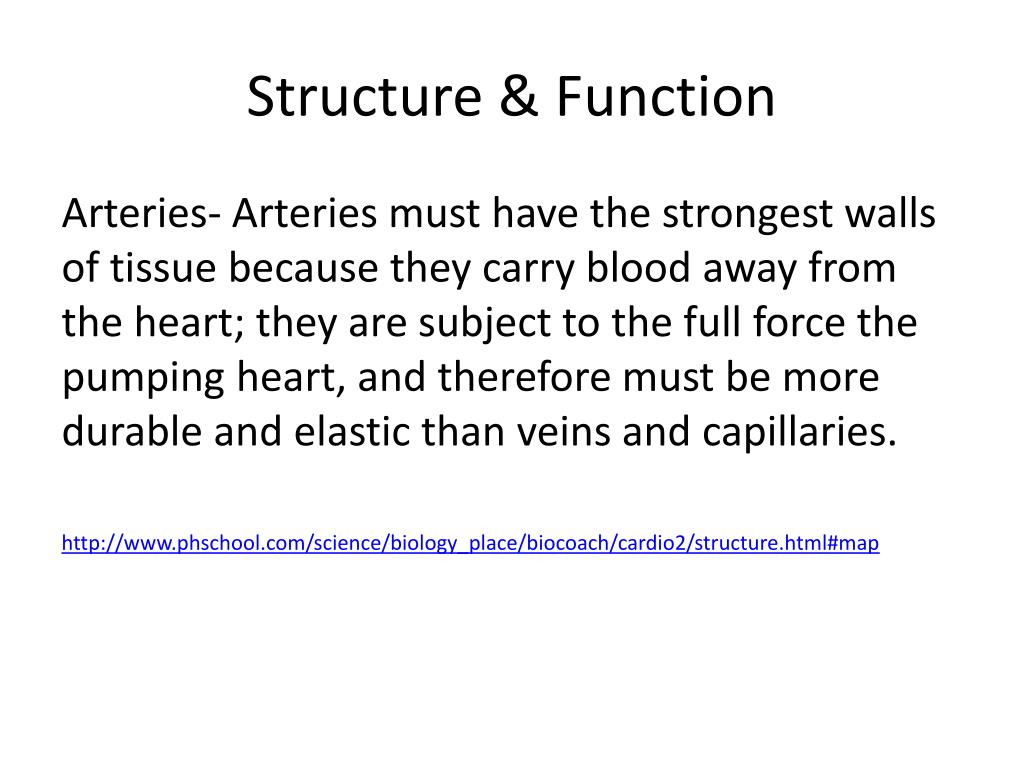 Structure & Function

Arteries- Arteries must have the strongest walls of tissue because they carry blood away from the heart; they are subject to the full force the pumping heart, and therefore must be more durable and elastic than veins and capillaries.

http://www.phschool.com/science/biology_place/biocoach/cardio2/structure.html#map